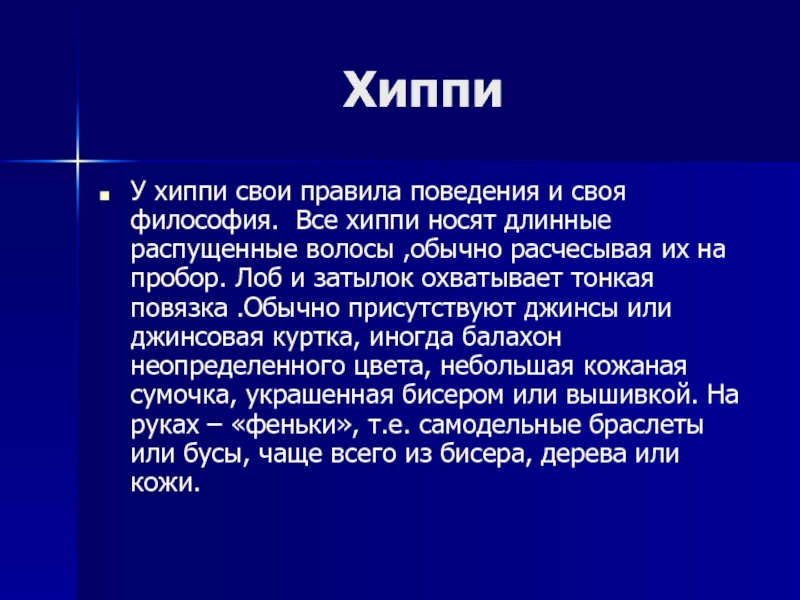 Хиппи

У хиппи свои правила поведения и своя философия.  Все хиппи носят длинные распущенные волосы ,обычно расчесывая их на пробор. Лоб и затылок охватывает тонкая повязка .Обычно присутствуют джинсы или джинсовая куртка, иногда балахон неопределенного цвета, небольшая кожаная сумочка, украшенная бисером или вышивкой. На руках – «феньки», т.е. самодельные браслеты или бусы, чаще всего из бисера, дерева или кожи.